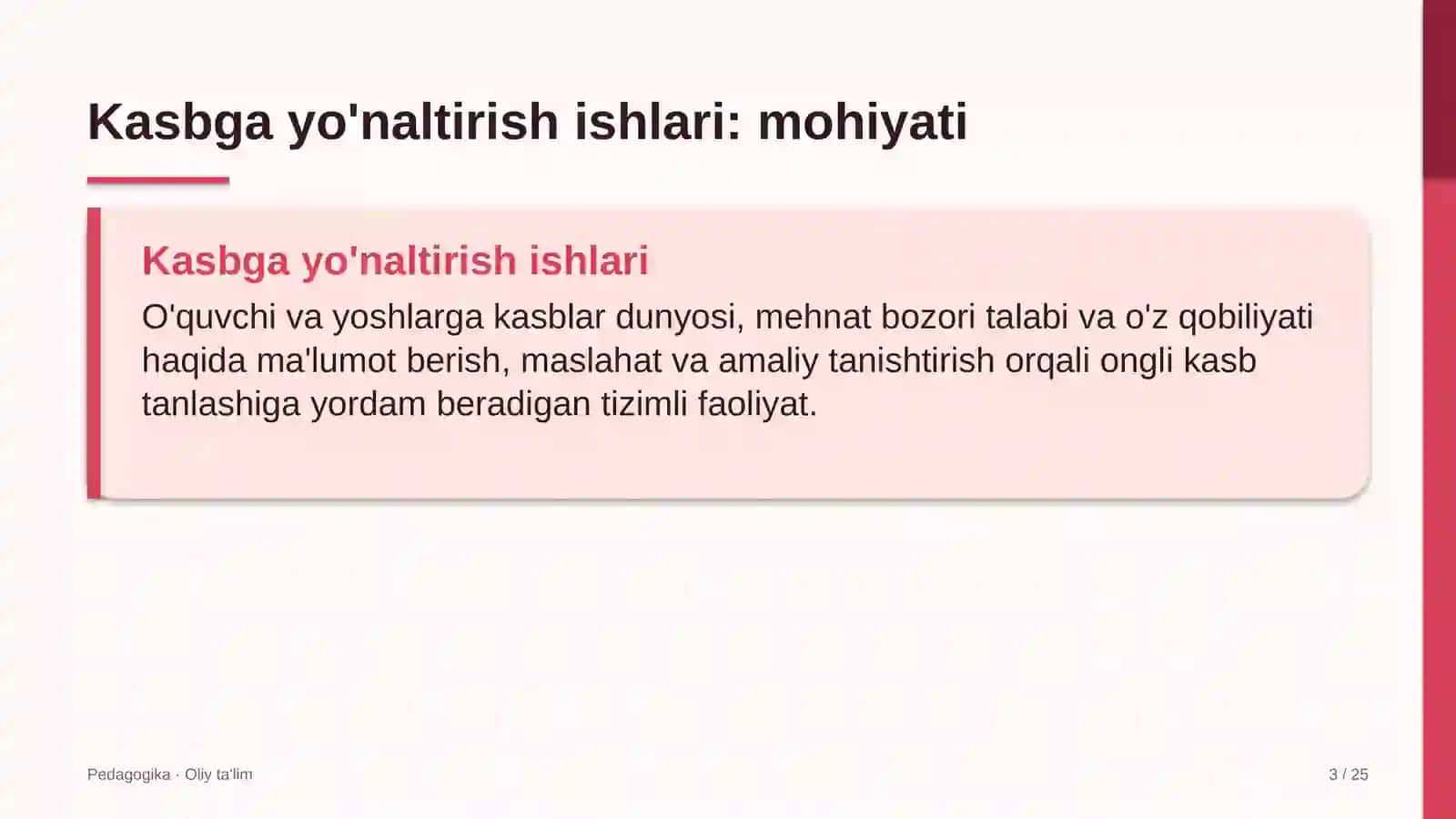 Kasbga yo'naltirish ishlari: mohiyati

Kasbga yo'naltirish ishlari

O'quvchi va yoshlarga kasblar dunyosi, mehnat bozori talabi va o'z qobiliyati haqida ma'lumot berish, maslahat va amaliy tanishtirish orqali ongli kasb tanlashiga yordam beradigan tizimli faoliyat.

Pedagogika · Oliy ta'lim

3 / 25